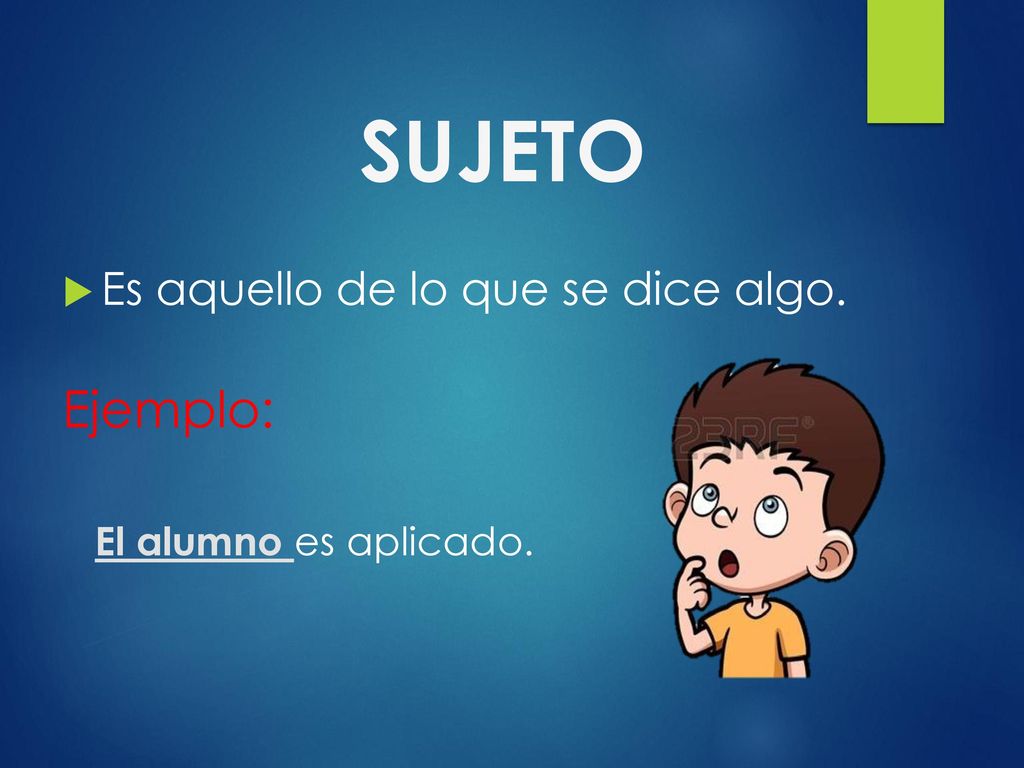 SUJETO

Es aquello de lo que se dice algo.

Ejemplo:

El alumno es aplicado.

123RF®